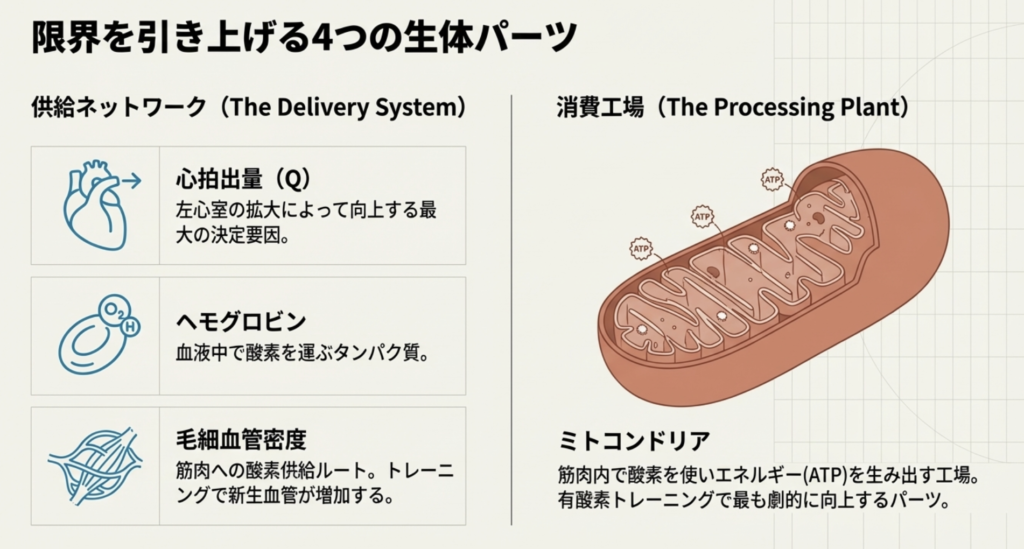 限界を引き上げる4つの生体パーツ

供給ネットワーク（The Delivery System）

心拍出量（Q）
左心室の拡大によって向上する最大の決定要因。

$O_2$ H

ヘモグロビン
血液中で酸素を運ぶタンパク質。

毛細血管密度
筋肉への酸素供給ルート。トレーニングで新生血管が増加する。

消費工場（The Processing Plant）

ATP
ATP
ATP

ミトコンドリア
筋肉内で酸素を使いエネルギー(ATP)を生み出す工場。有酸素トレーニングで最も劇的に向上するパーツ。